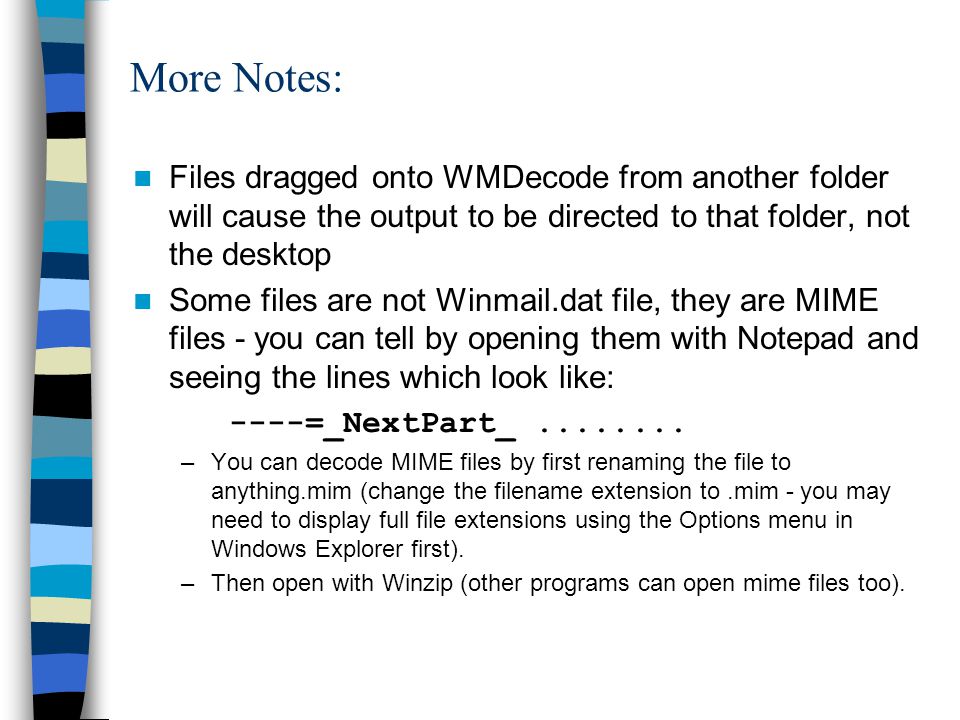 More Notes:

Files dragged onto WMDecode from another folder will cause the output to be directed to that folder, not the desktop

Some files are not Winmail.dat file, they are MIME files - you can tell by opening them with Notepad and seeing the lines which look like:

----=_NextPart_ ........

– You can decode MIME files by first renaming the file to anything.mim (change the filename extension to .mim - you may need to display full file extensions using the Options menu in Windows Explorer first).

– Then open with Winzip (other programs can open mime files too).